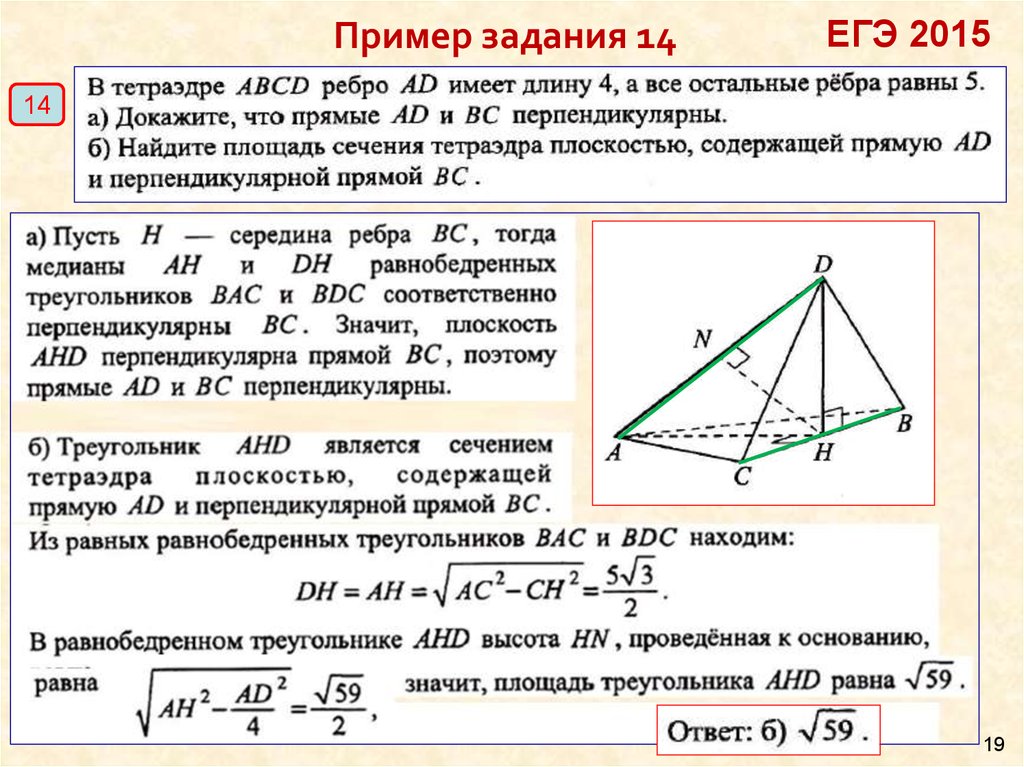 Пример задания 14

ЕГЭ 2015

14

В тетраэдре $ABCD$ ребро $AD$ имеет длину 4, а все остальные рёбра равны 5.
а) Докажите, что прямые $AD$ и $BC$ перпендикулярны.
б) Найдите площадь сечения тетраэдра плоскостью, содержащей прямую $AD$ и перпендикулярной прямой $BC$.

а) Пусть $H$ — середина ребра $BC$, тогда медианы $AH$ и $DH$ равнобедренных треугольников $BAC$ и $BDC$ соответственно перпендикулярны $BC$. Значит, плоскость $AHD$ перпендикулярна прямой $BC$, поэтому прямые $AD$ и $BC$ перпендикулярны.

D
N
B
A
C
H

б) Треугольник $AHD$ является сечением тетраэдра плоскостью, содержащей прямую $AD$ и перпендикулярной прямой $BC$.

Из равных равнобедренных треугольников $BAC$ и $BDC$ находим:
$DH = AH = \sqrt{AC^2 - CH^2} = \frac{5\sqrt{3}}{2}$.

В равнобедренном треугольнике $AHD$ высота $HN$, проведённая к основанию, равна $\sqrt{AH^2 - \frac{AD^2}{4}} = \frac{\sqrt{59}}{2}$, значит, площадь треугольника $AHD$ равна $\sqrt{59}$.

Ответ: б) $\sqrt{59}$.

19